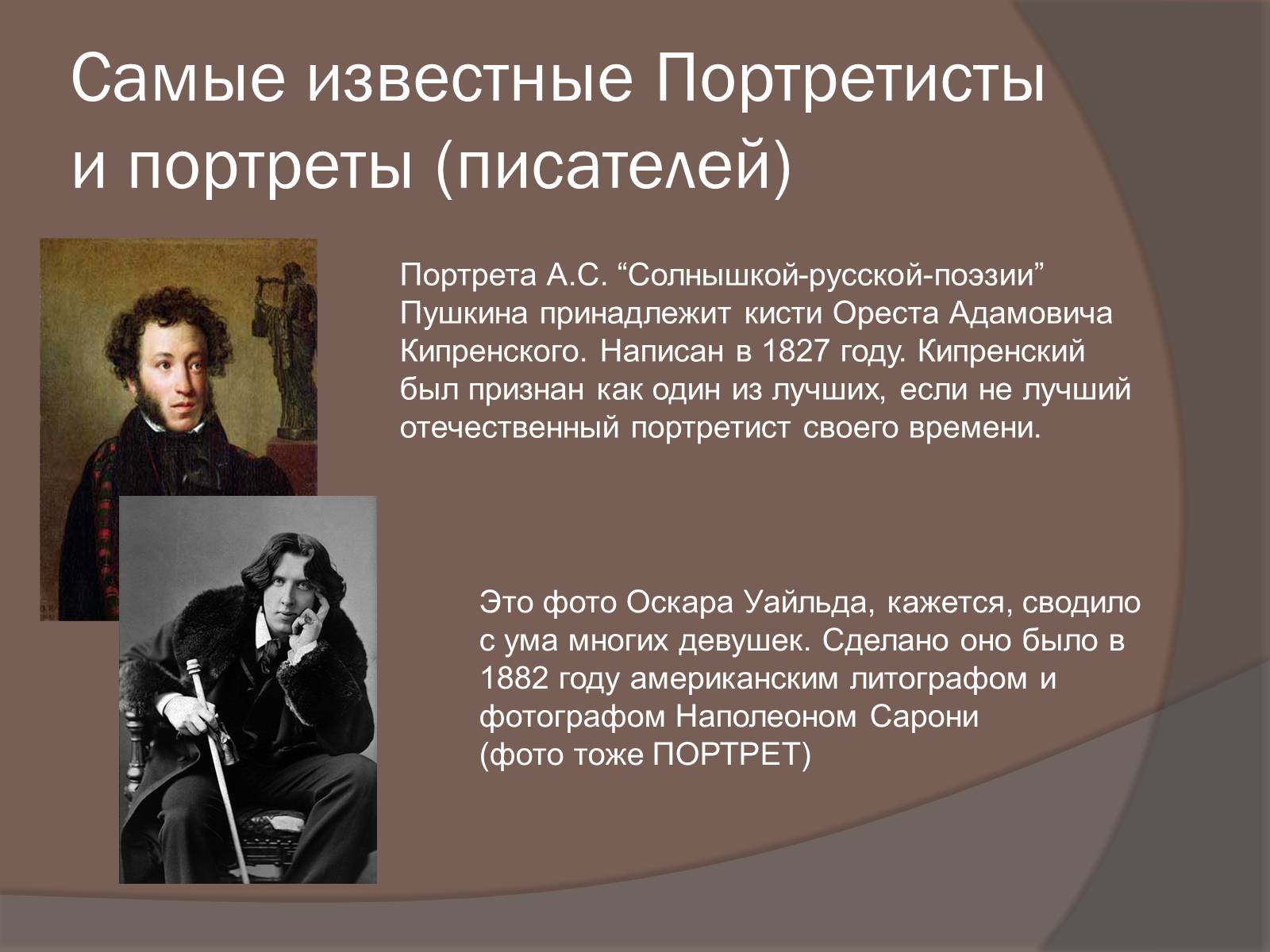 Самые известные Портретисты и портреты (писателей)

Портрета А.С. “Солнышкой-русской-поэзии” Пушкина принадлежит кисти Ореста Адамовича Кипренского. Написан в 1827 году. Кипренский был признан как один из лучших, если не лучший отечественный портретист своего времени.

Это фото Оскара Уайльда, кажется, сводило с ума многих девушек. Сделано оно было в 1882 году американским литографом и фотографом Наполеоном Сарони
(фото тоже ПОРТРЕТ)